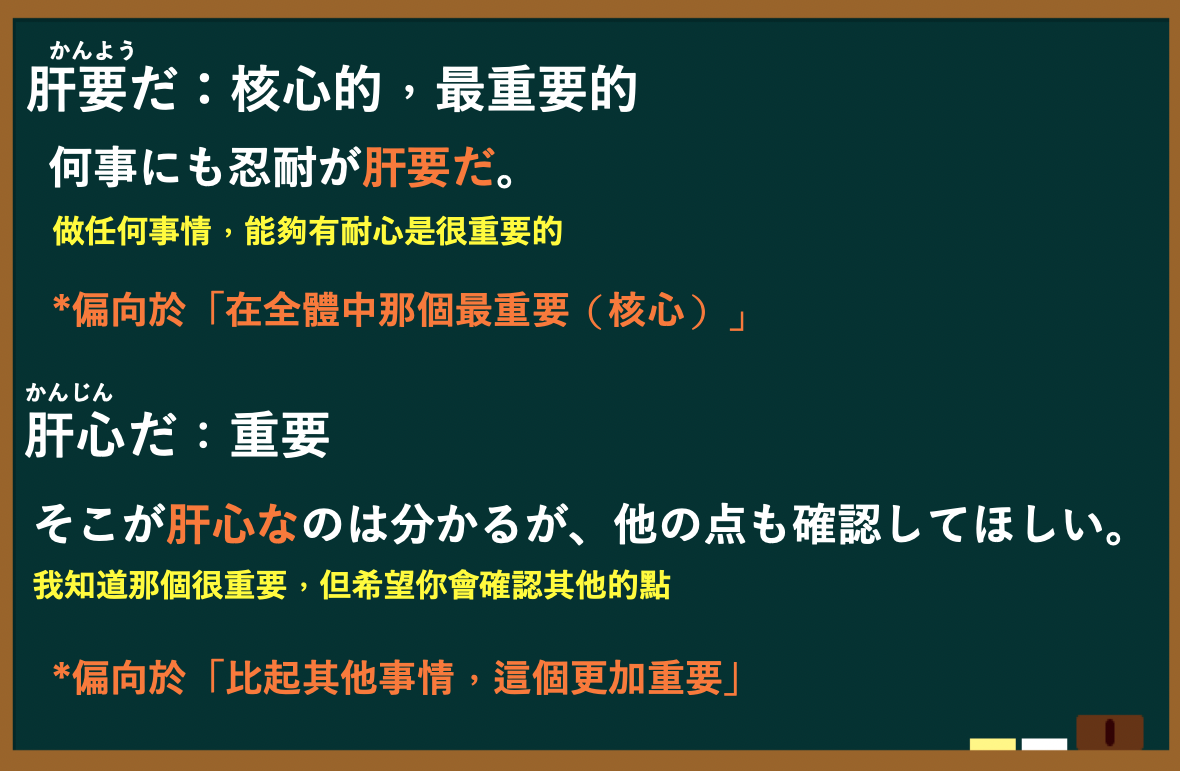 かんよう
肝要だ：核心的，最重要的

何事にも忍耐が肝要だ。

做任何事情，能夠有耐心是很重要的

*偏向於「在全體中那個最重要（核心）」

かんじん
肝心だ：重要

そこが肝心なのは分かるが、他の点も確認してほしい。

我知道那個很重要，但希望你會確認其他的點

*偏向於「比起其他事情，這個更加重要」